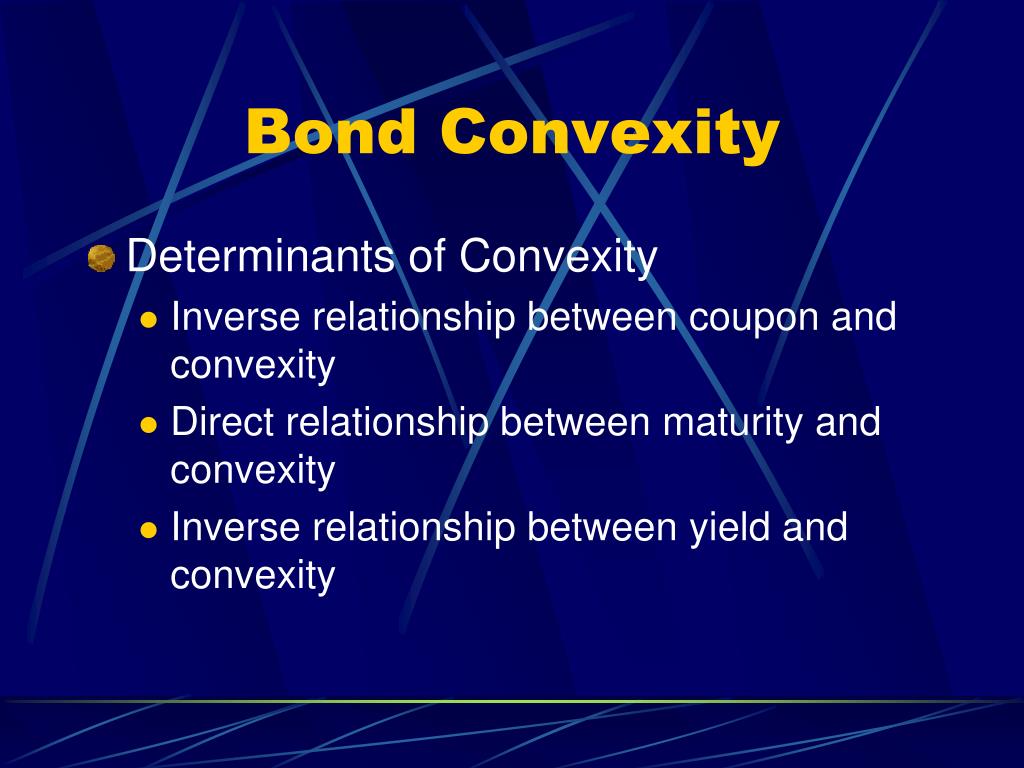 Bond Convexity

Determinants of Convexity

Inverse relationship between coupon and convexity

Direct relationship between maturity and convexity

Inverse relationship between yield and convexity